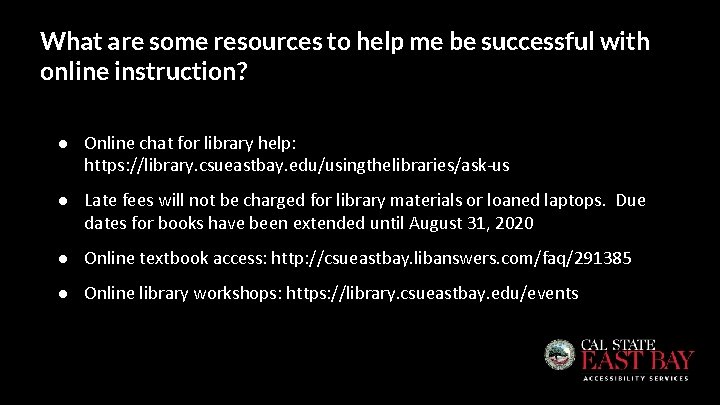 What are some resources to help me be successful with online instruction?

● Online chat for library help: https://library.csueastbay.edu/usingthelibraries/ask-us

● Late fees will not be charged for library materials or loaned laptops. Due dates for books have been extended until August 31, 2020

● Online textbook access: http://csueastbay.libanswers.com/faq/291385

● Online library workshops: https://library.csueastbay.edu/events

CAL STATE
EAST BAY
ACCESSIBILITY SERVICES